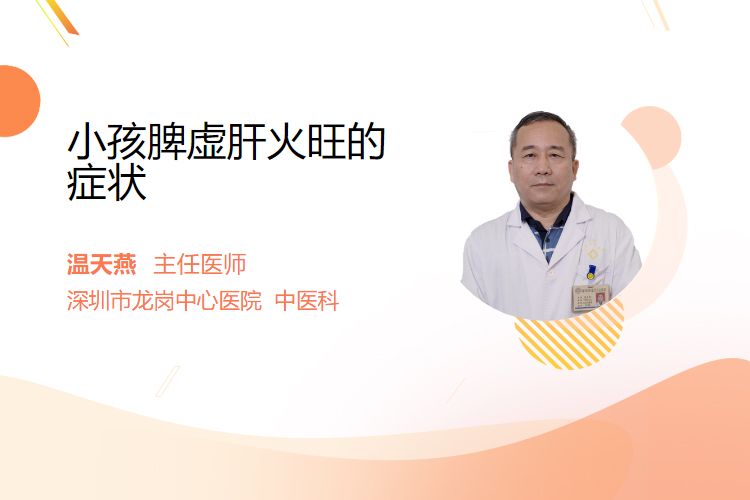 小孩脾虚肝火旺的症状

温天燕 主任医师
深圳市龙岗中心医院 中医科